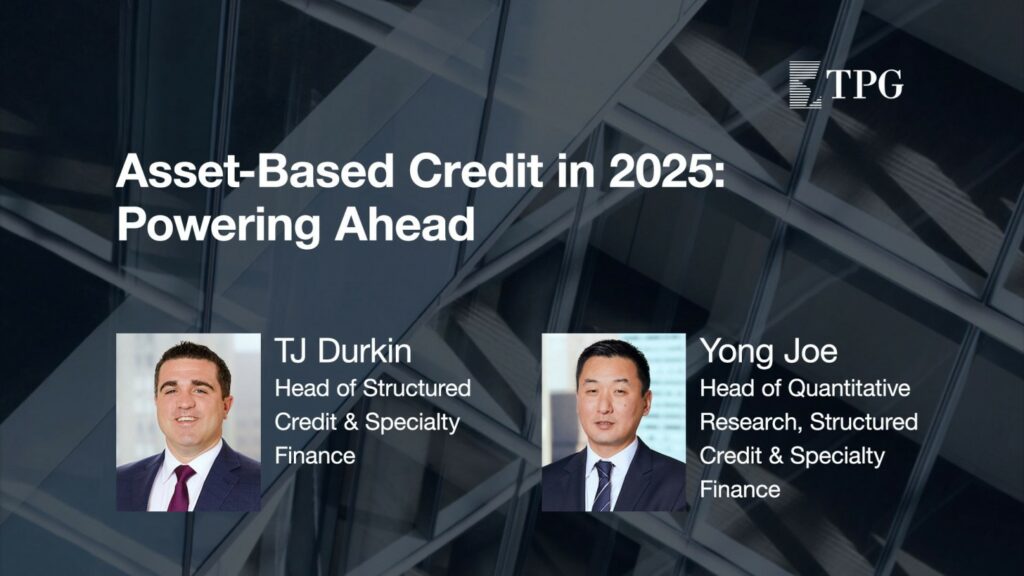 TPG

Asset-Based Credit in 2025: Powering Ahead

TJ Durkin
Head of Structured Credit & Specialty Finance

Yong Joe
Head of Quantitative Research, Structured Credit & Specialty Finance